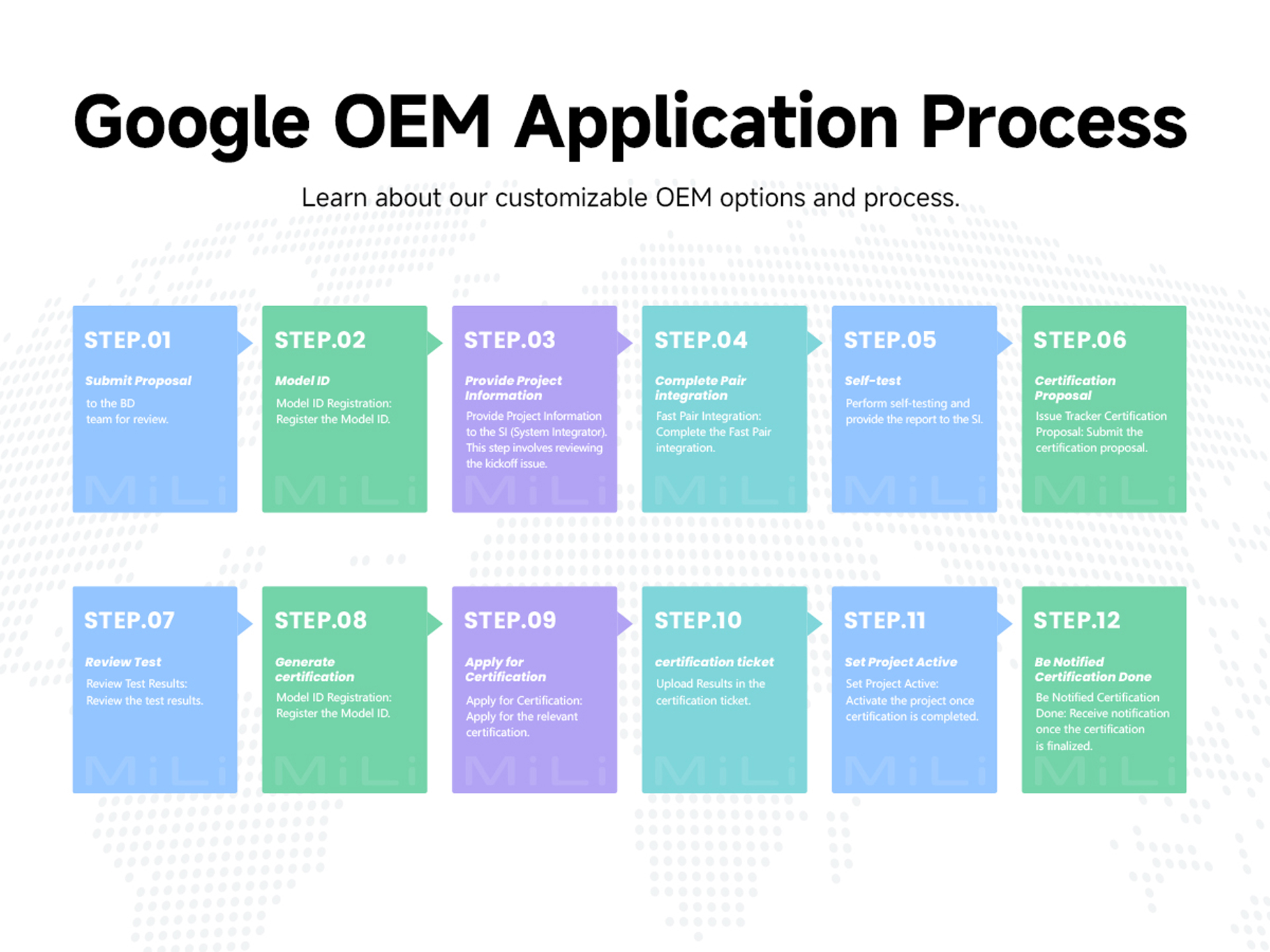 Google OEM Application Process

Learn about our customizable OEM options and process.

STEP.01
Submit Proposal
to the BD team for review.
MiLi

STEP.02
Model ID
Model ID Registration: Register the Model ID.
MiLi

STEP.03
Provide Project Information
Provide Project Information to the SI (System Integrator). This step involves reviewing the kickoff issue.
MiLi

STEP.04
Complete Pair integration
Fast Pair Integration: Complete the Fast Pair integration.
MiLi

STEP.05
Self-test
Perform self-testing and provide the report to the SI.
MiLi

STEP.06
Certification Proposal
Issue Tracker Certification Proposal: Submit the certification proposal.
MiLi

STEP.07
Review Test
Review Test Results: Review the test results.
MiLi

STEP.08
Generate certification
Model ID Registration: Register the Model ID.
MiLi

STEP.09
Apply for Certification
Apply for Certification: Apply for the relevant certification.
MiLi

STEP.10
certification ticket
Upload Results in the certification ticket.
MiLi

STEP.11
Set Project Active
Set Project Active: Activate the project once certification is completed.
MiLi

STEP.12
Be Notified Certification Done
Be Notified Certification Done: Receive notification once the certification is finalized.
MiLi